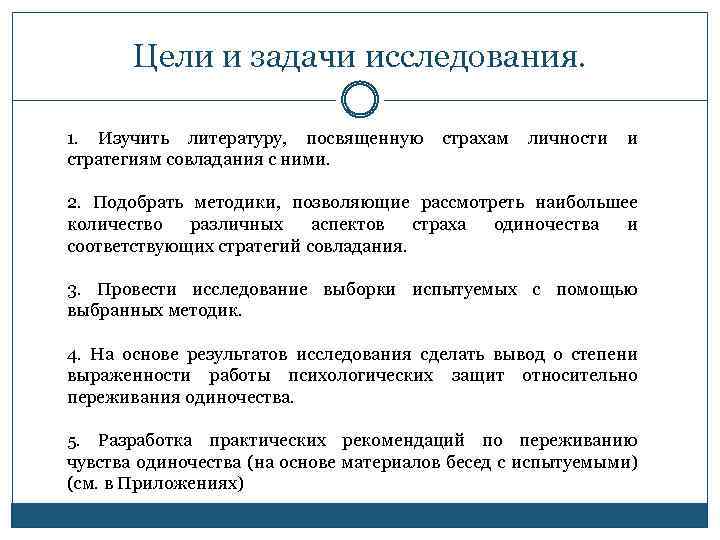 Цели и задачи исследования.

1. Изучить литературу, посвященную страхам личности и стратегиям совладания с ними.

2. Подобрать методики, позволяющие рассмотреть наибольшее количество различных аспектов страха одиночества и соответствующих стратегий совладания.

3. Провести исследование выборки испытуемых с помощью выбранных методик.

4. На основе результатов исследования сделать вывод о степени выраженности работы психологических защит относительно переживания одиночества.

5. Разработка практических рекомендаций по переживанию чувства одиночества (на основе материалов бесед с испытуемыми) (см. в Приложениях)